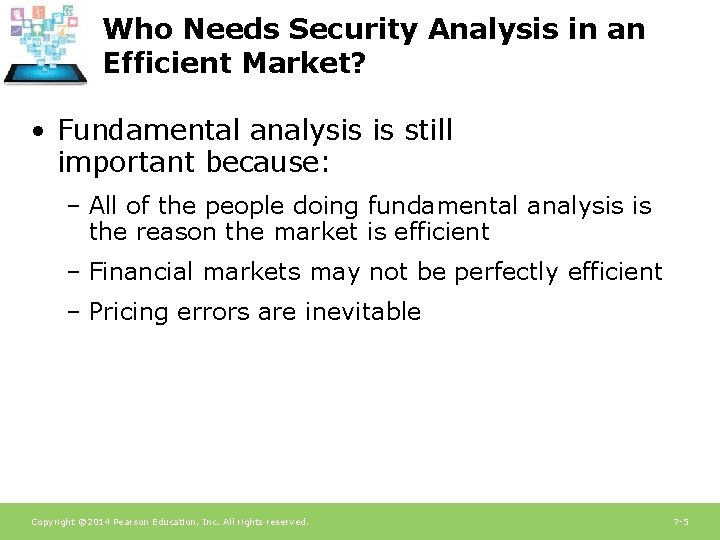 Who Needs Security Analysis in an Efficient Market?

• Fundamental analysis is still important because:

– All of the people doing fundamental analysis is the reason the market is efficient

– Financial markets may not be perfectly efficient

– Pricing errors are inevitable

Copyright ©2014 Pearson Education, Inc. All rights reserved.

7-5